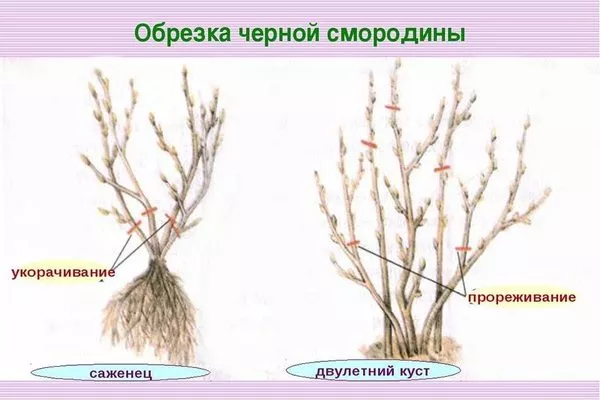 Обрезка черной смородины

укорачивание

прореживание

саженец

двулетний куст